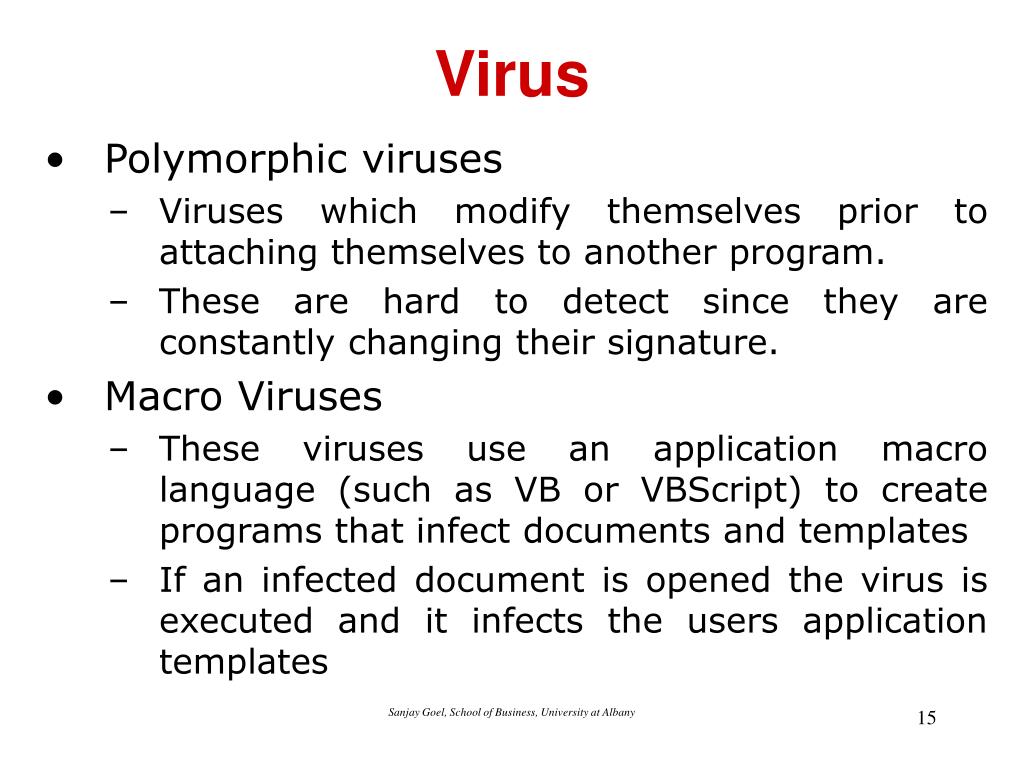 Virus

• Polymorphic viruses
  – Viruses which modify themselves prior to attaching themselves to another program.
  – These are hard to detect since they are constantly changing their signature.
• Macro Viruses
  – These viruses use an application macro language (such as VB or VBScript) to create programs that infect documents and templates
  – If an infected document is opened the virus is executed and it infects the users application templates

Sanjay Goel, School of Business, University at Albany

15